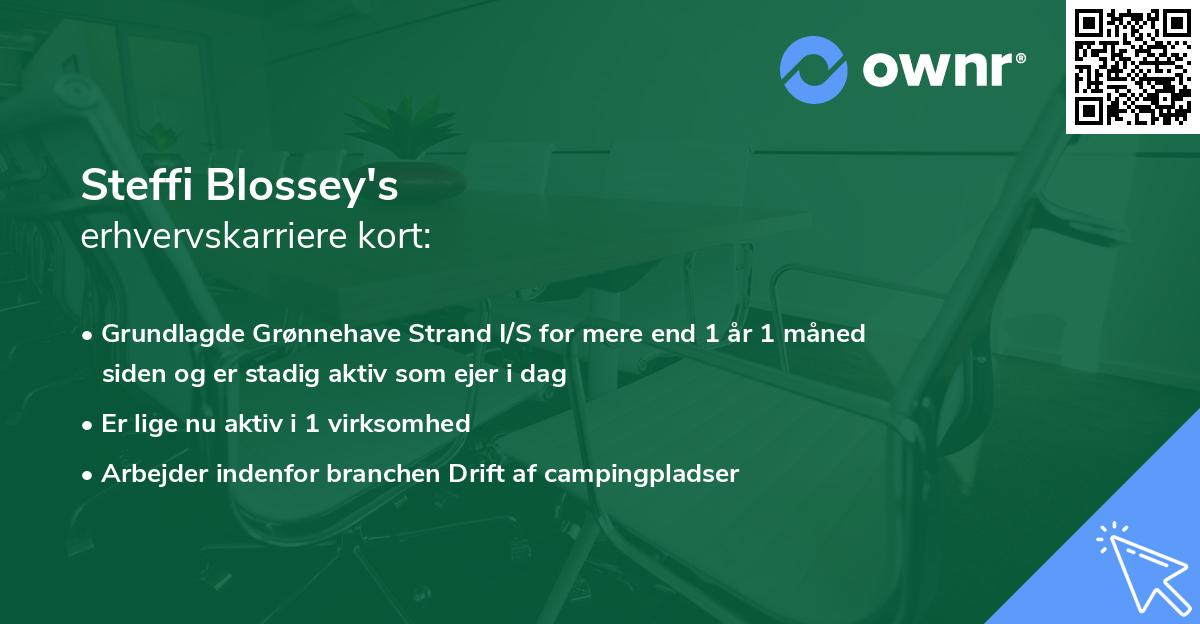 ownr®

Steffi Blossey's
erhvervskarriere kort:

• Grundlagde Grønnehave Strand I/S for mere end 1 år 1 måned siden og er stadig aktiv som ejer i dag
• Er lige nu aktiv i 1 virksomhed
• Arbejder indenfor branchen Drift af campingpladser